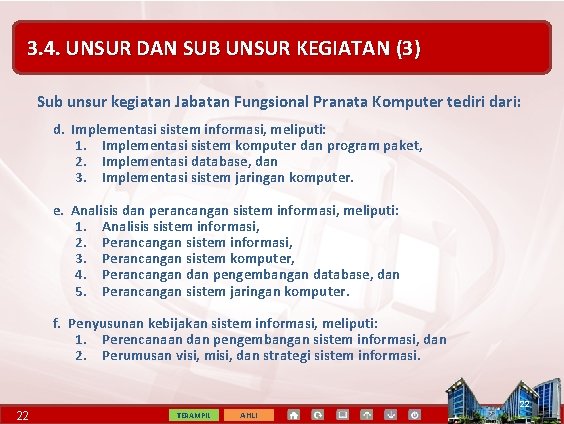 3.4. UNSUR DAN SUB UNSUR KEGIATAN (3)

Sub unsur kegiatan Jabatan Fungsional Pranata Komputer tediri dari:

d. Implementasi sistem informasi, meliputi:
1. Implementasi sistem komputer dan program paket,
2. Implementasi database, dan
3. Implementasi sistem jaringan komputer.

e. Analisis dan perancangan sistem informasi, meliputi:
1. Analisis sistem informasi,
2. Perancangan sistem informasi,
3. Perancangan sistem komputer,
4. Perancangan dan pengembangan database, dan
5. Perancangan sistem jaringan komputer.

f. Penyusunan kebijakan sistem informasi, meliputi:
1. Perencanaan dan pengembangan sistem informasi, dan
2. Perumusan visi, misi, dan strategi sistem informasi.

22

TERAMPIL AHLI

22